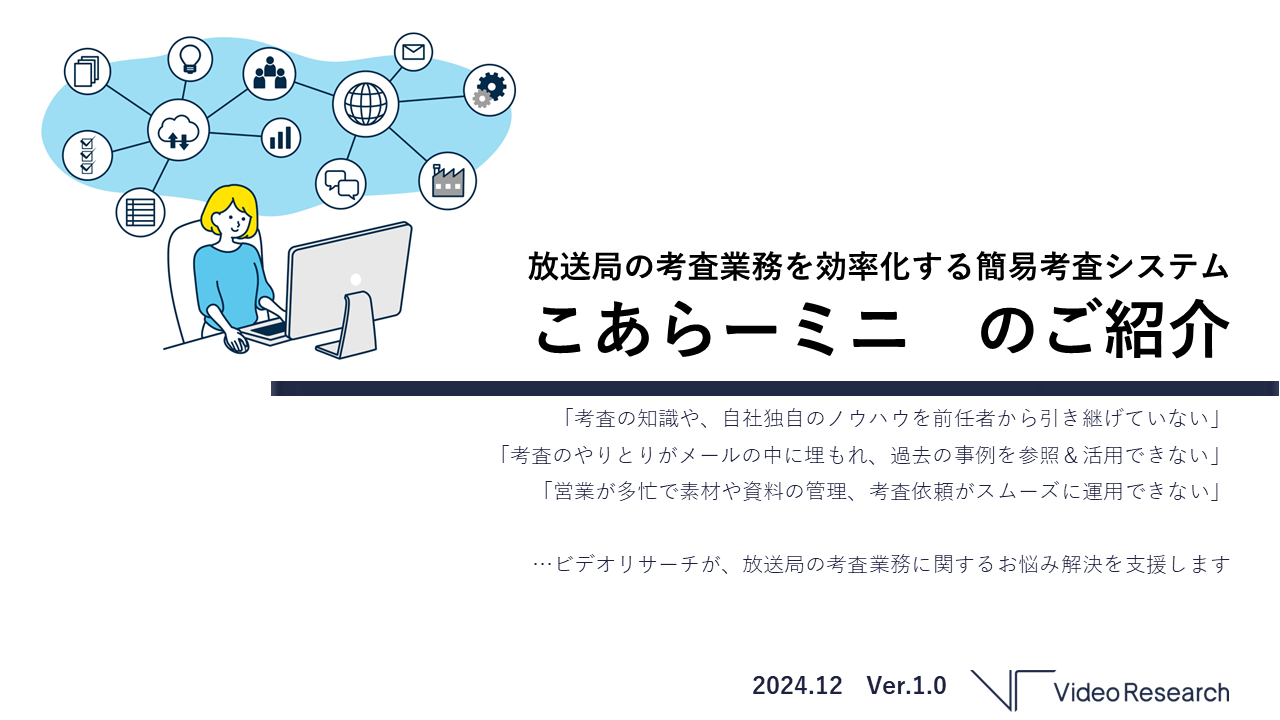 放送局の考査業務を効率化する簡易考査システム

こあらーミニ　のご紹介

「考査の知識や、自社独自のノウハウを前任者から引き継げていない」
「考査のやりとりがメールの中に埋もれ、過去の事例を参照＆活用できない」
「営業が多忙で素材や資料の管理、考査依頼がスムーズに運用できない」

…ビデオリサーチが、放送局の考査業務に関するお悩み解決を支援します

2024.12　Ver.1.0

Video Research